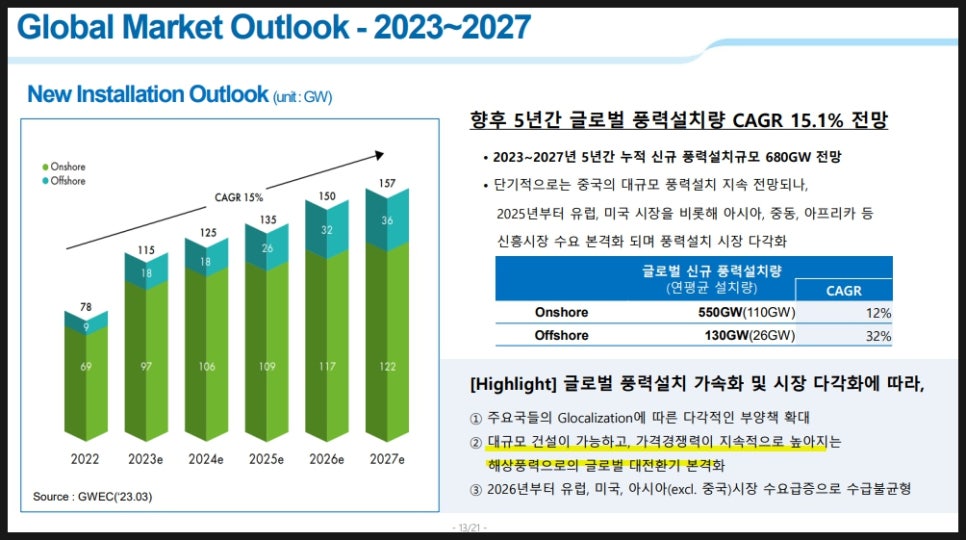 Global Market Outlook - 2023~2027

New Installation Outlook (unit : GW)

Onshore
Offshore

CAGR 15%

| | 2022 | 2023e | 2024e | 2025e | 2026e | 2027e |
|---|---|---|---|---|---|---|
| Total | 78 | 115 | 125 | 135 | 150 | 157 |
| Offshore | 9 | 18 | 18 | 26 | 32 | 36 |
| Onshore | 69 | 97 | 106 | 109 | 117 | 122 |

Source : GWEC('23.03)

향후 5년간 글로벌 풍력설치량 CAGR 15.1% 전망

• 2023~2027년 5년간 누적 신규 풍력설치규모 680GW 전망

• 단기적으로는 중국의 대규모 풍력설치 지속 전망되나, 2025년부터 유럽, 미국 시장을 비롯해 아시아, 중동, 아프리카 등 신흥시장 수요 본격화 되며 풍력설치 시장 다각화

| | 글로벌 신규 풍력설치량 (연평균 설치량) | CAGR |
|---|---|---|
| Onshore | 550GW(110GW) | 12% |
| Offshore | 130GW(26GW) | 32% |

[Highlight] 글로벌 풍력설치 가속화 및 시장 다각화에 따라,

① 주요국들의 Glocalization에 따른 다각적인 부양책 확대
② 대규모 건설이 가능하고, 가격경쟁력이 지속적으로 높아지는 해상풍력으로의 글로벌 대전환기 본격화
③ 2026년부터 유럽, 미국, 아시아(excl. 중국)시장 수요급증으로 수급불균형

- 13/21 -